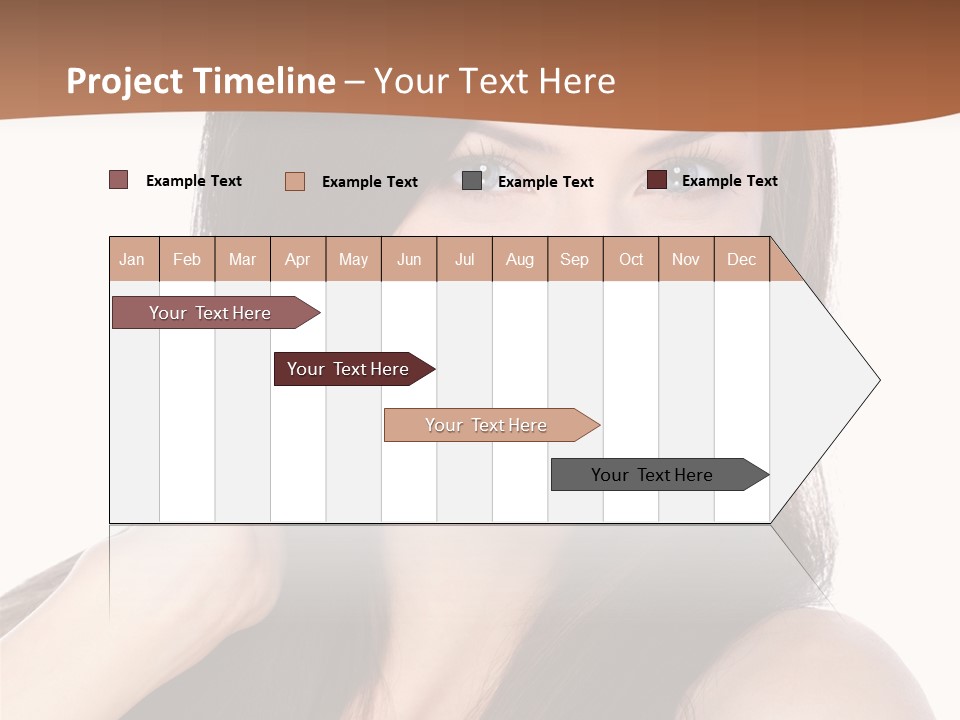 Project Timeline – Your Text Here

Example Text Example Text Example Text Example Text

| Jan | Feb | Mar | Apr | May | Jun | Jul | Aug | Sep | Oct | Nov | Dec |
|---|---|---|---|---|---|---|---|---|---|---|---|

Your Text Here

Your Text Here

Your Text Here

Your Text Here